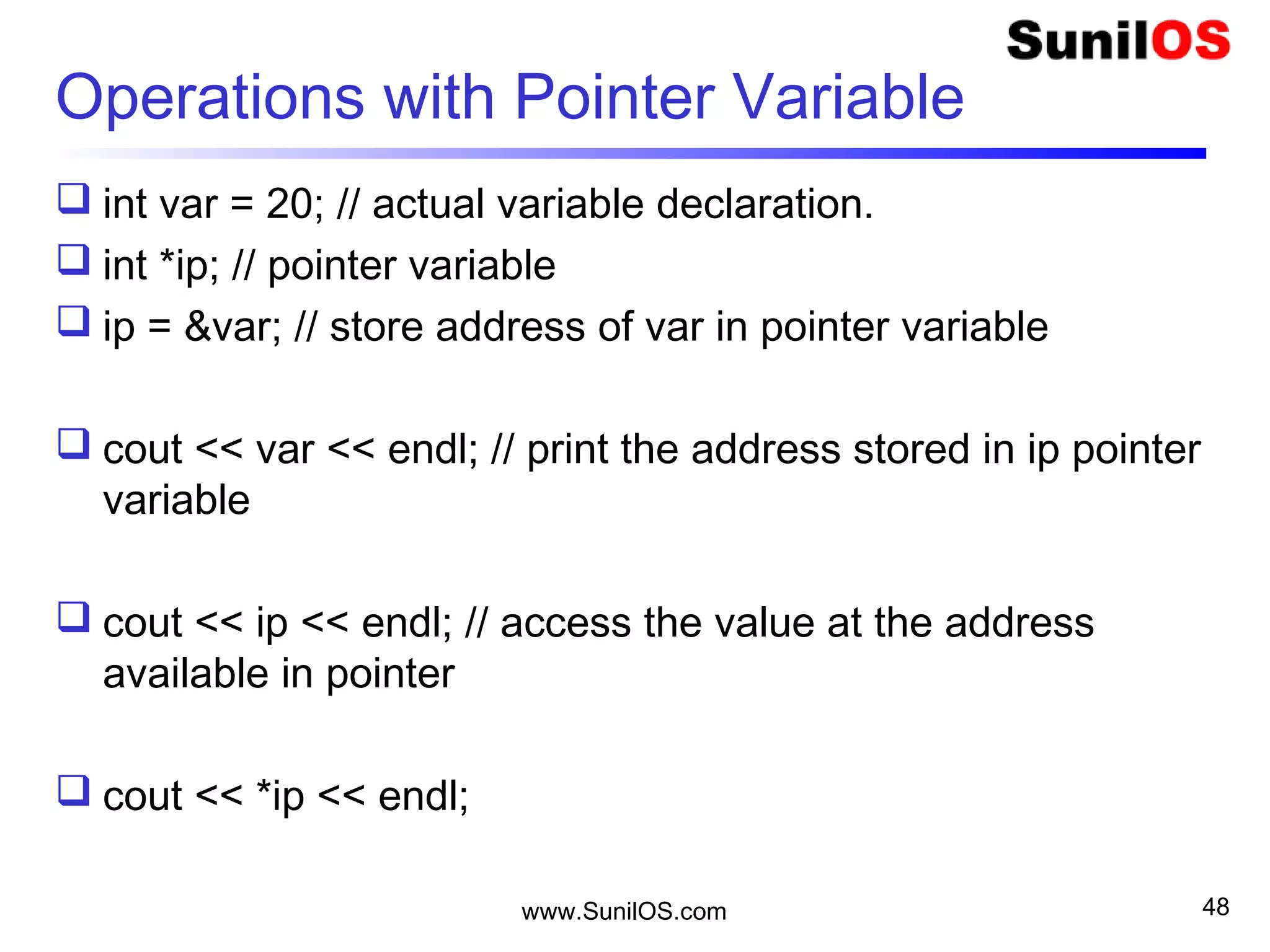 SunilOS

Operations with Pointer Variable

❑ int var = 20; // actual variable declaration.
❑ int *ip; // pointer variable
❑ ip = &var; // store address of var in pointer variable

❑ cout << var << endl; // print the address stored in ip pointer variable

❑ cout << ip << endl; // access the value at the address available in pointer

❑ cout << *ip << endl;

www.SunilOS.com

48